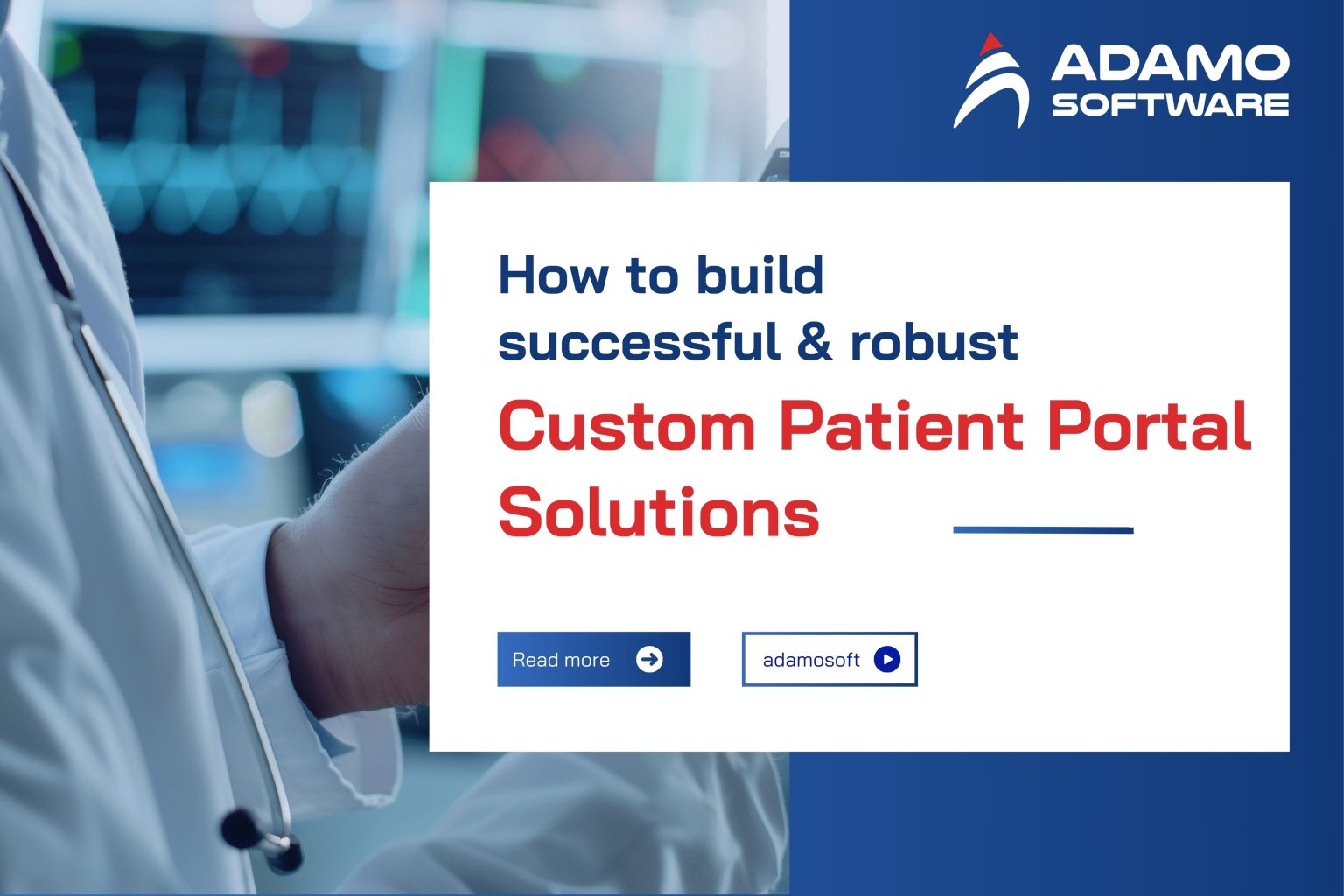 ADAMO SOFTWARE

How to build successful & robust

Custom Patient Portal Solutions

Read more

adamosoft